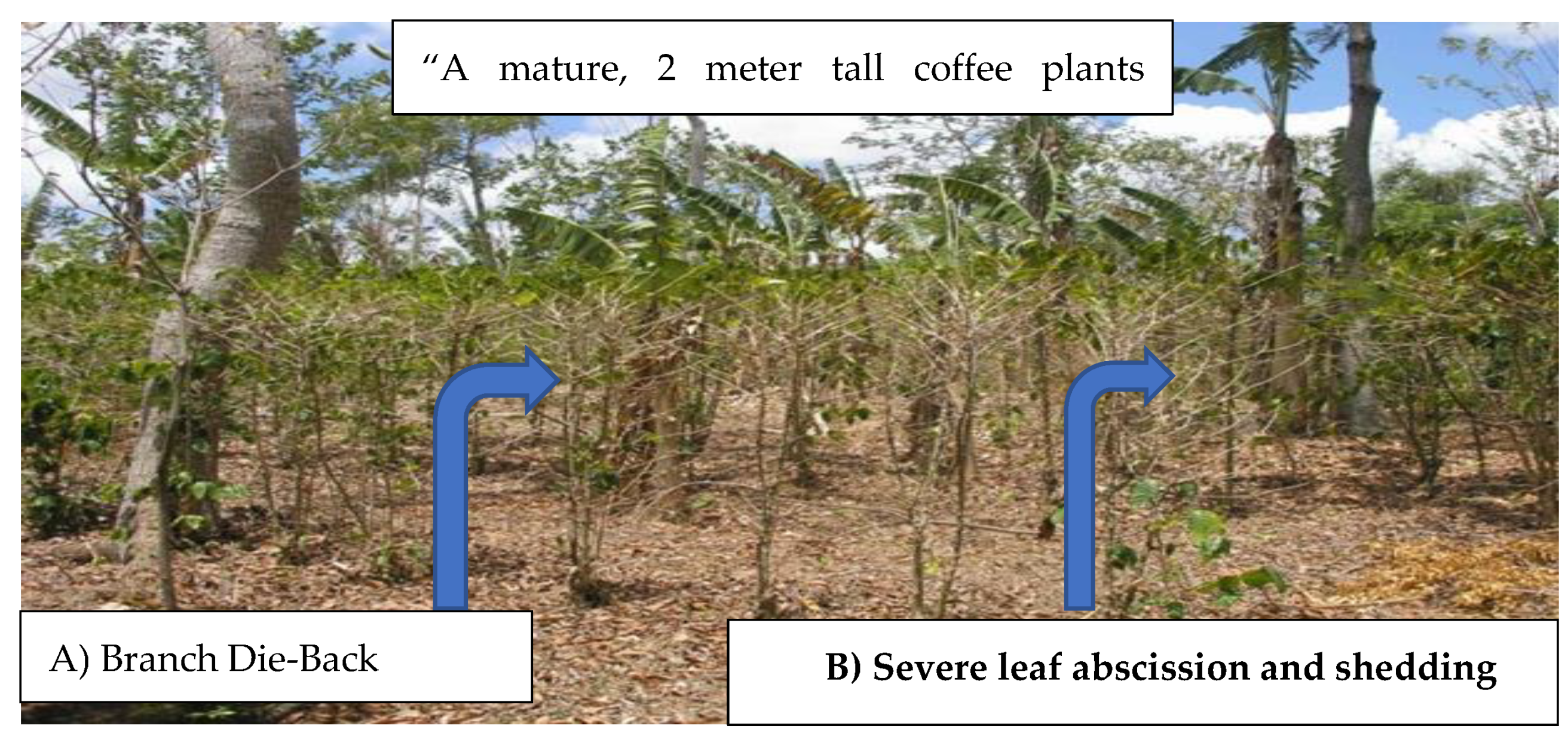 “A mature, 2 meter tall coffee plants

A) Branch Die-Back

B) Severe leaf abscission and shedding